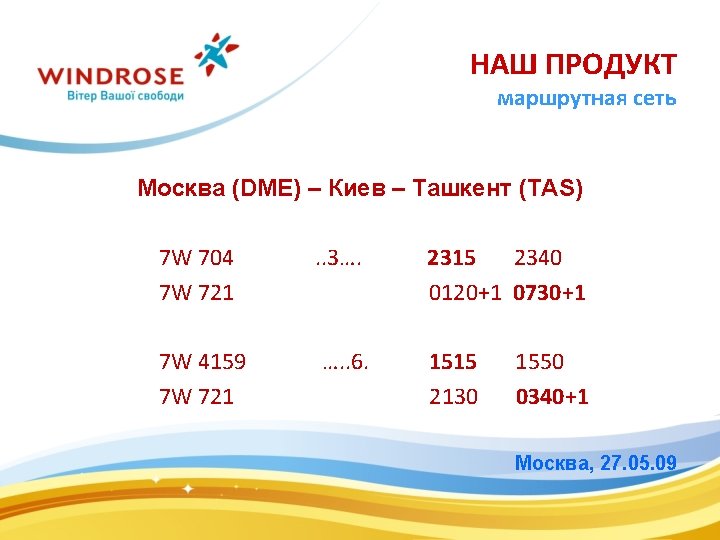 WINDROSE
Вітер Вашої свободи

НАШ ПРОДУКТ
маршрутная сеть

Москва (DME) – Киев – Ташкент (TAS)

7W 704 ..3…. 2315 2340
7W 721 0120+1 0730+1

7W 4159 …..6. 1515 1550
7W 721 2130 0340+1

Москва, 27.05.09